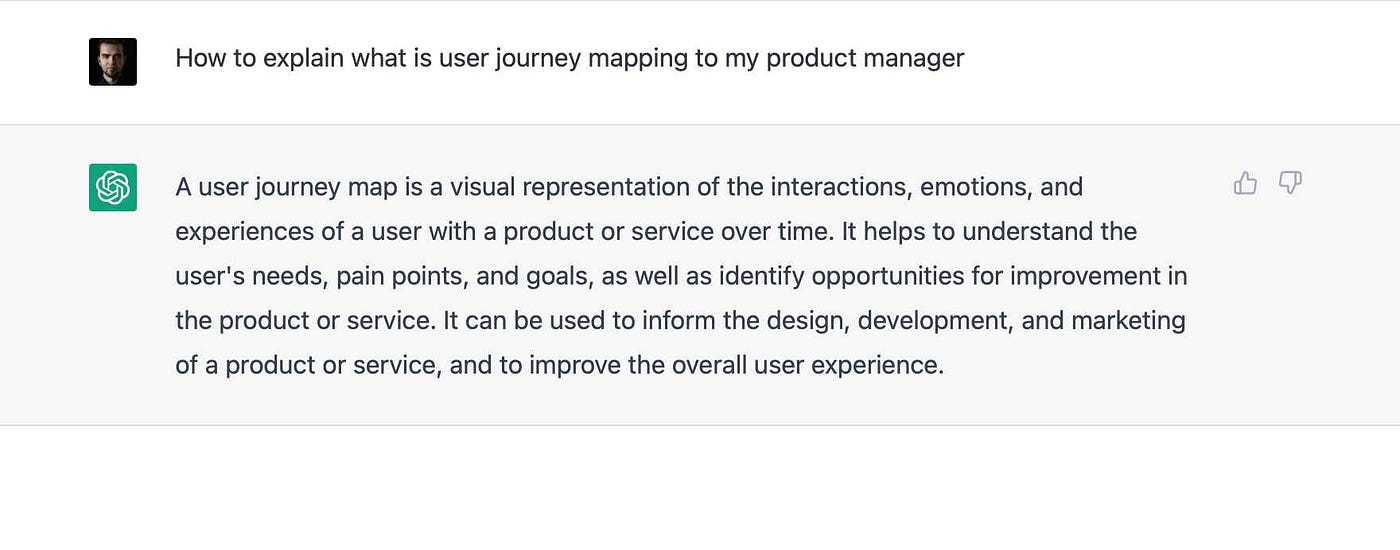 How to explain what is user journey mapping to my product manager

A user journey map is a visual representation of the interactions, emotions, and experiences of a user with a product or service over time. It helps to understand the user's needs, pain points, and goals, as well as identify opportunities for improvement in the product or service. It can be used to inform the design, development, and marketing of a product or service, and to improve the overall user experience.